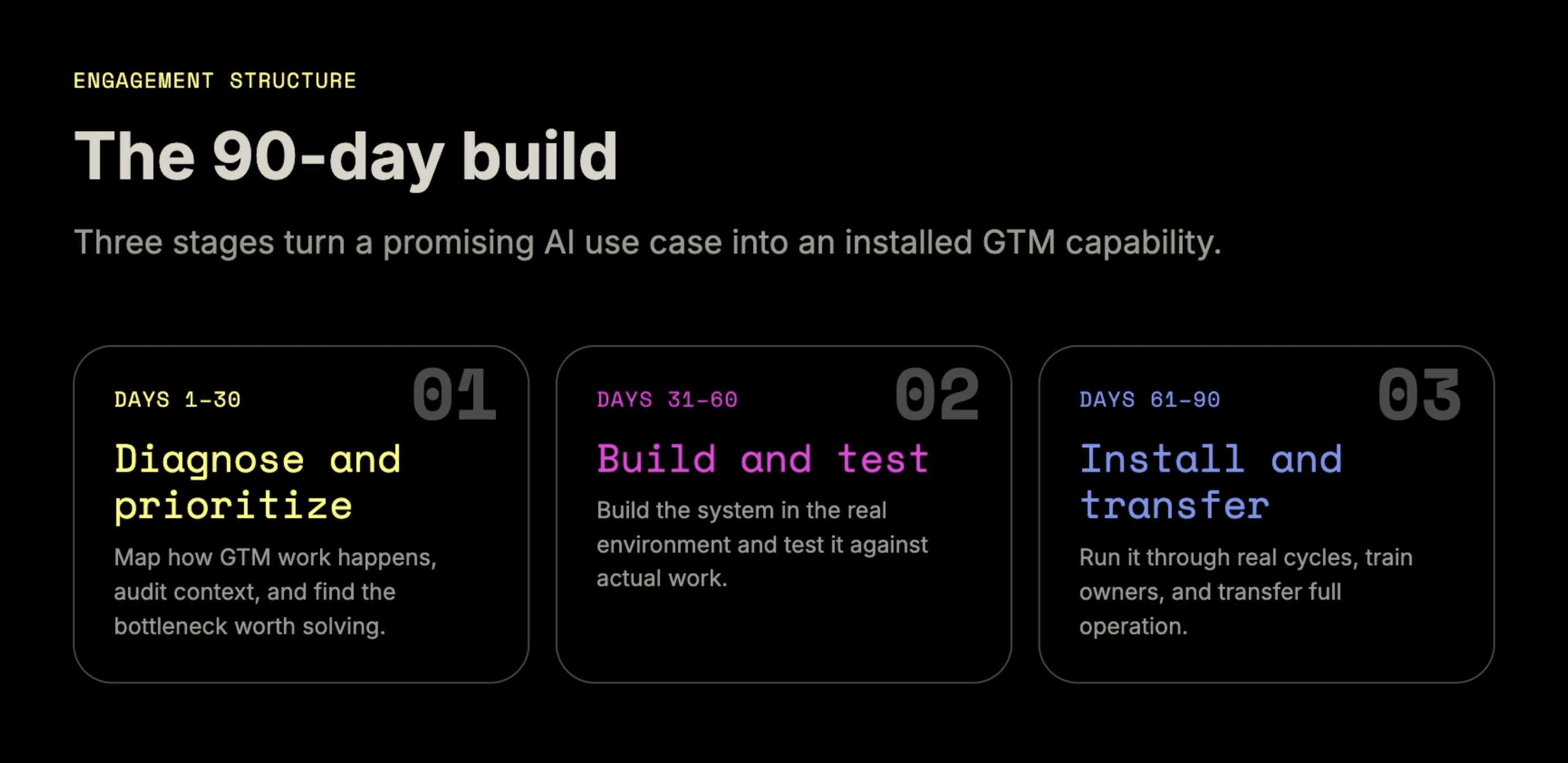 ENGAGEMENT STRUCTURE

The 90-day build

Three stages turn a promising AI use case into an installed GTM capability.

DAYS 1–30

01

Diagnose and prioritize

Map how GTM work happens, audit context, and find the bottleneck worth solving.

DAYS 31–60

02

Build and test

Build the system in the real environment and test it against actual work.

DAYS 61–90

03

Install and transfer

Run it through real cycles, train owners, and transfer full operation.